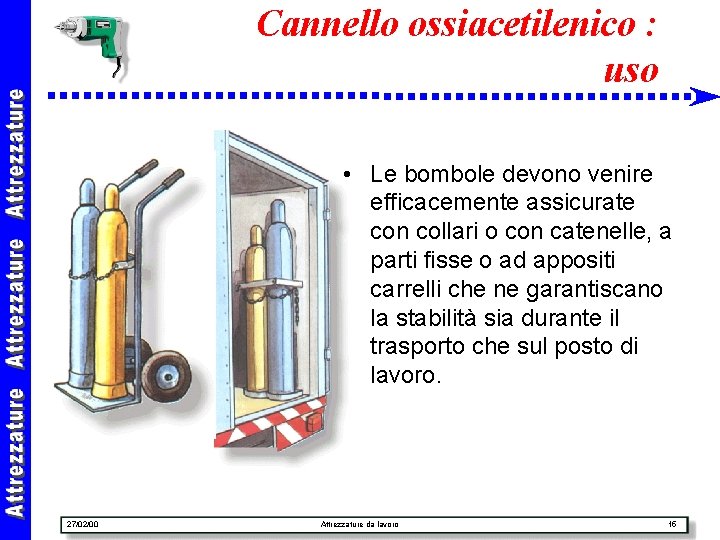 Attrezzature Attrezzature Attrezzature

Cannello ossiacetilenico : uso

• Le bombole devono venire efficacemente assicurate con collari o con catenelle, a parti fisse o ad appositi carrelli che ne garantiscano la stabilità sia durante il trasporto che sul posto di lavoro.

27/02/00 Attrezzature da lavoro 15